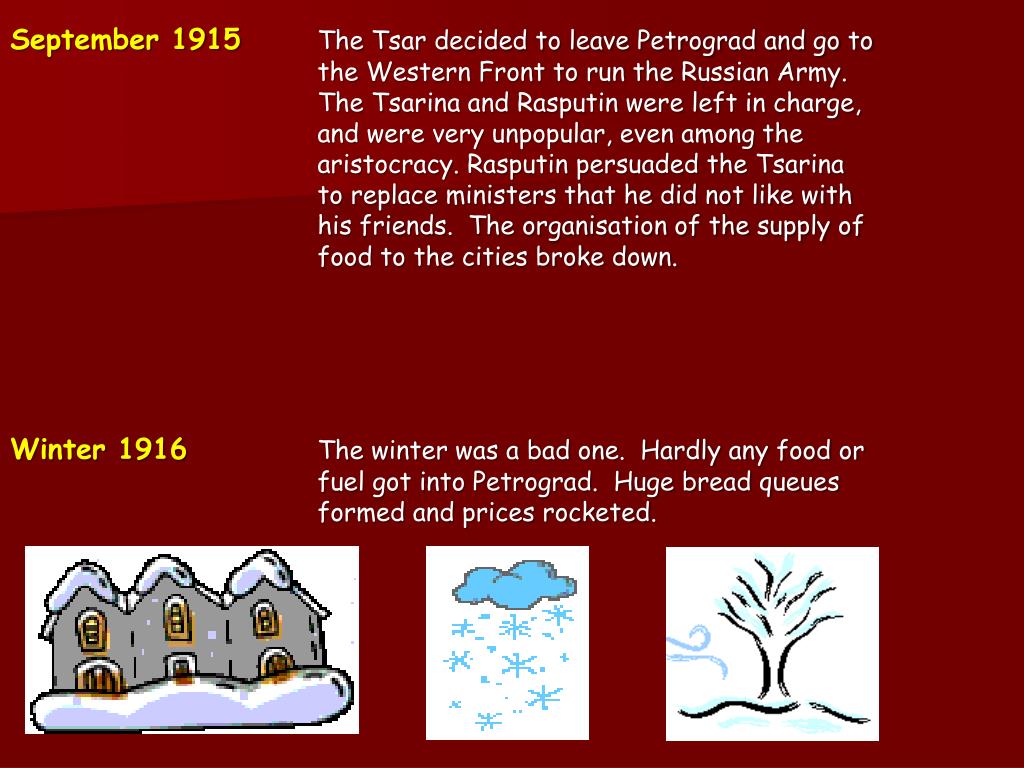 September 1915

The Tsar decided to leave Petrograd and go to the Western Front to run the Russian Army. The Tsarina and Rasputin were left in charge, and were very unpopular, even among the aristocracy. Rasputin persuaded the Tsarina to replace ministers that he did not like with his friends. The organisation of the supply of food to the cities broke down.

Winter 1916

The winter was a bad one. Hardly any food or fuel got into Petrograd. Huge bread queues formed and prices rocketed.